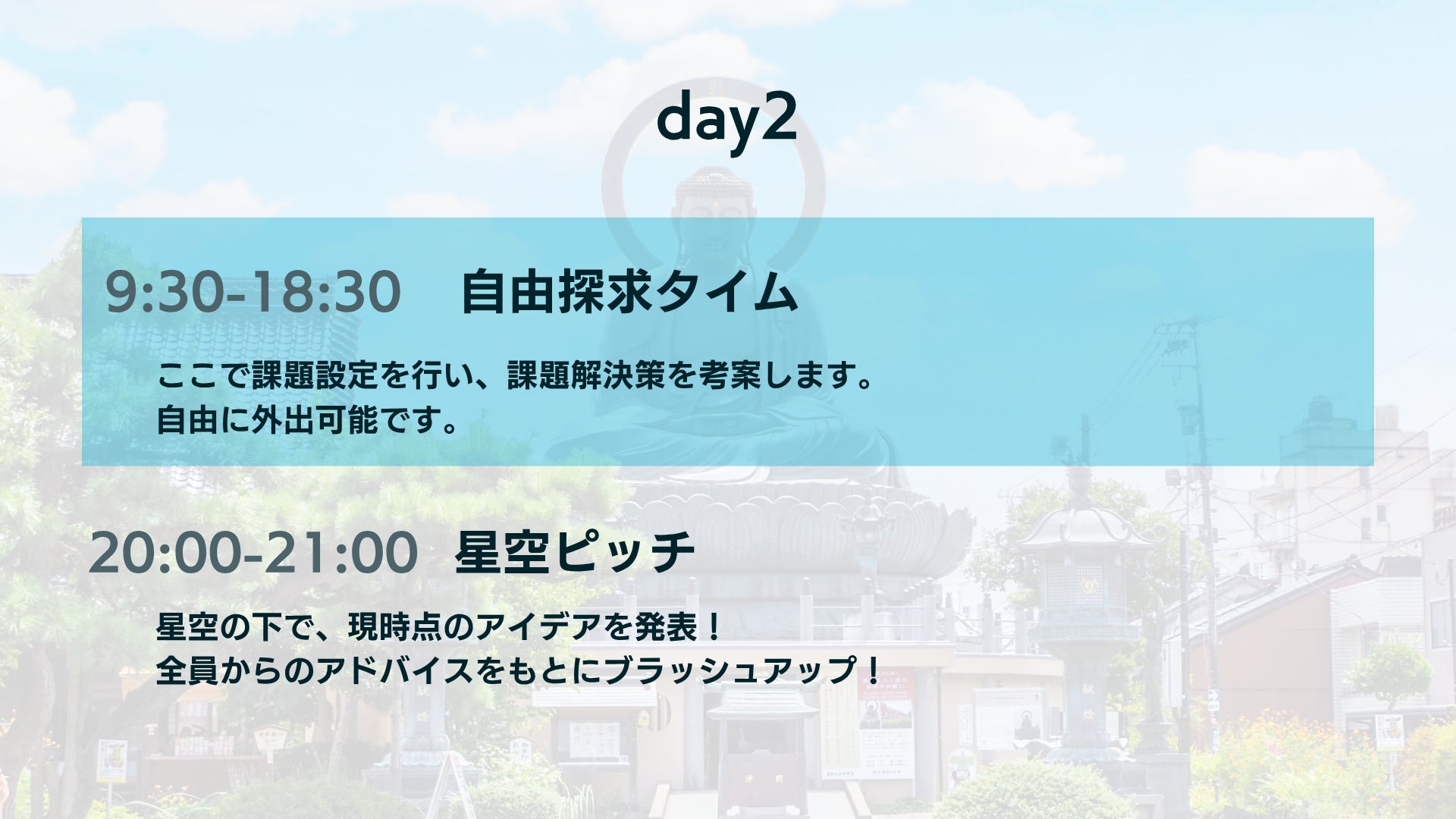 day2

9:30-18:30　自由探求タイム

ここで課題設定を行い、課題解決策を考案します。
自由に外出可能です。

20:00-21:00　星空ピッチ

星空の下で、現時点のアイデアを発表！
全員からのアドバイスをもとにブラッシュアップ！